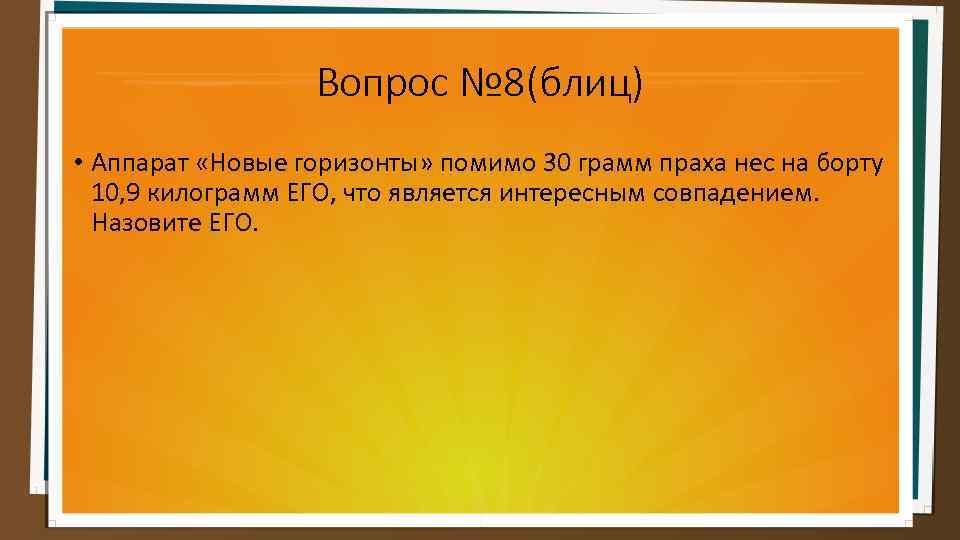 Вопрос №8(блиц)

• Аппарат «Новые горизонты» помимо 30 грамм праха нес на борту 10,9 килограмм ЕГО, что является интересным совпадением. Назовите ЕГО.